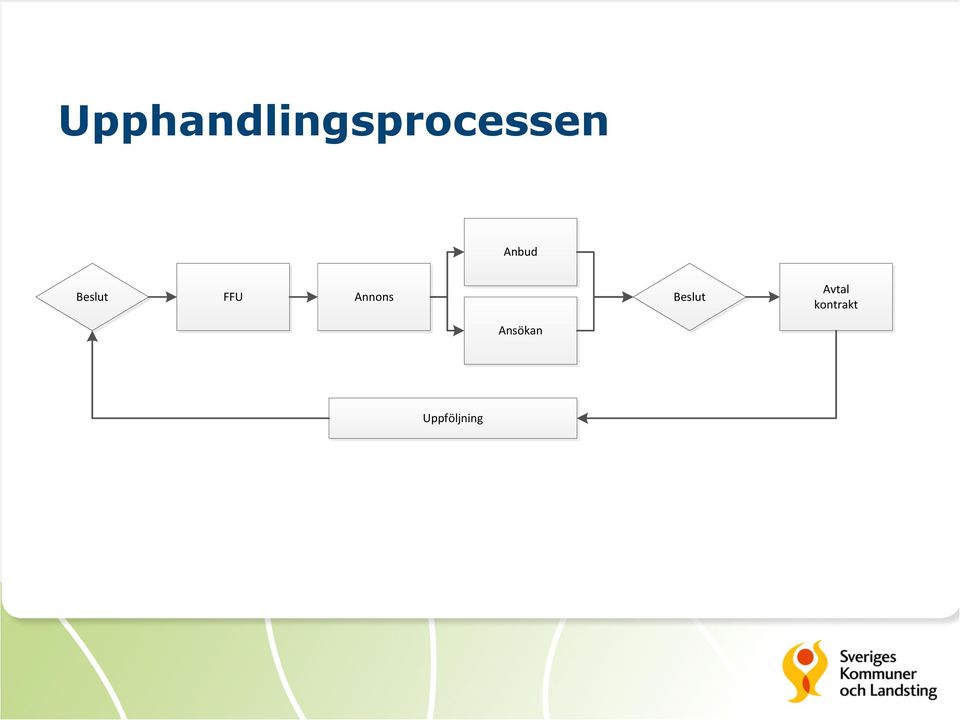 Upphandlingsprocessen

Beslut

FFU

Annons

Anbud

Ansökan

Beslut

Avtal
kontrakt

Uppföljning

Sveriges
Kommuner
och Landsting